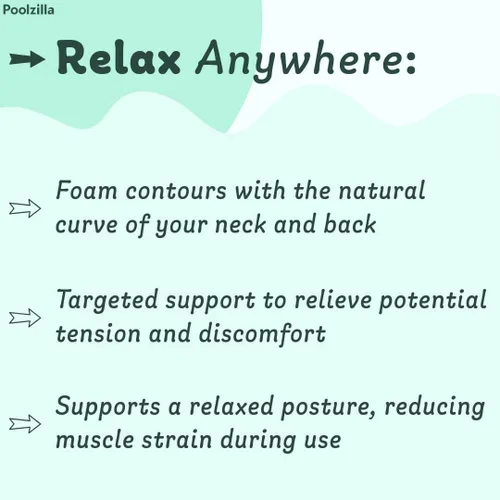 Poolzilla

Relax Anywhere:

Foam contours with the natural curve of your neck and back

Targeted support to relieve potential tension and discomfort

Supports a relaxed posture, reducing muscle strain during use